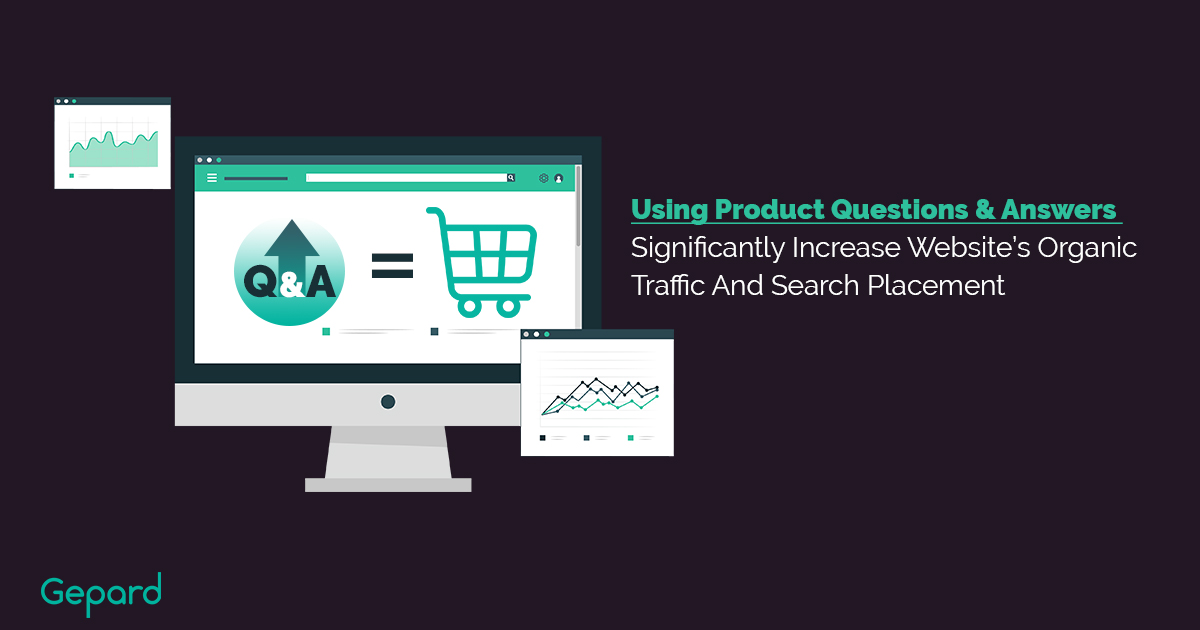 Q&A

=

Using Product Questions & Answers Significantly Increase Website's Organic Traffic And Search Placement

Gepard